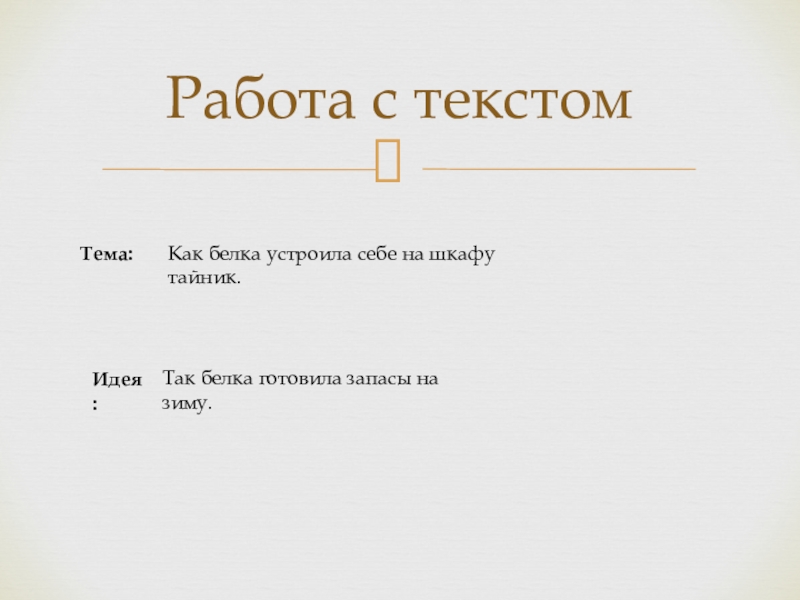 Работа с текстом

Тема: Как белка устроила себе на шкафу тайник.

Идея: Так белка готовила запасы на зиму.